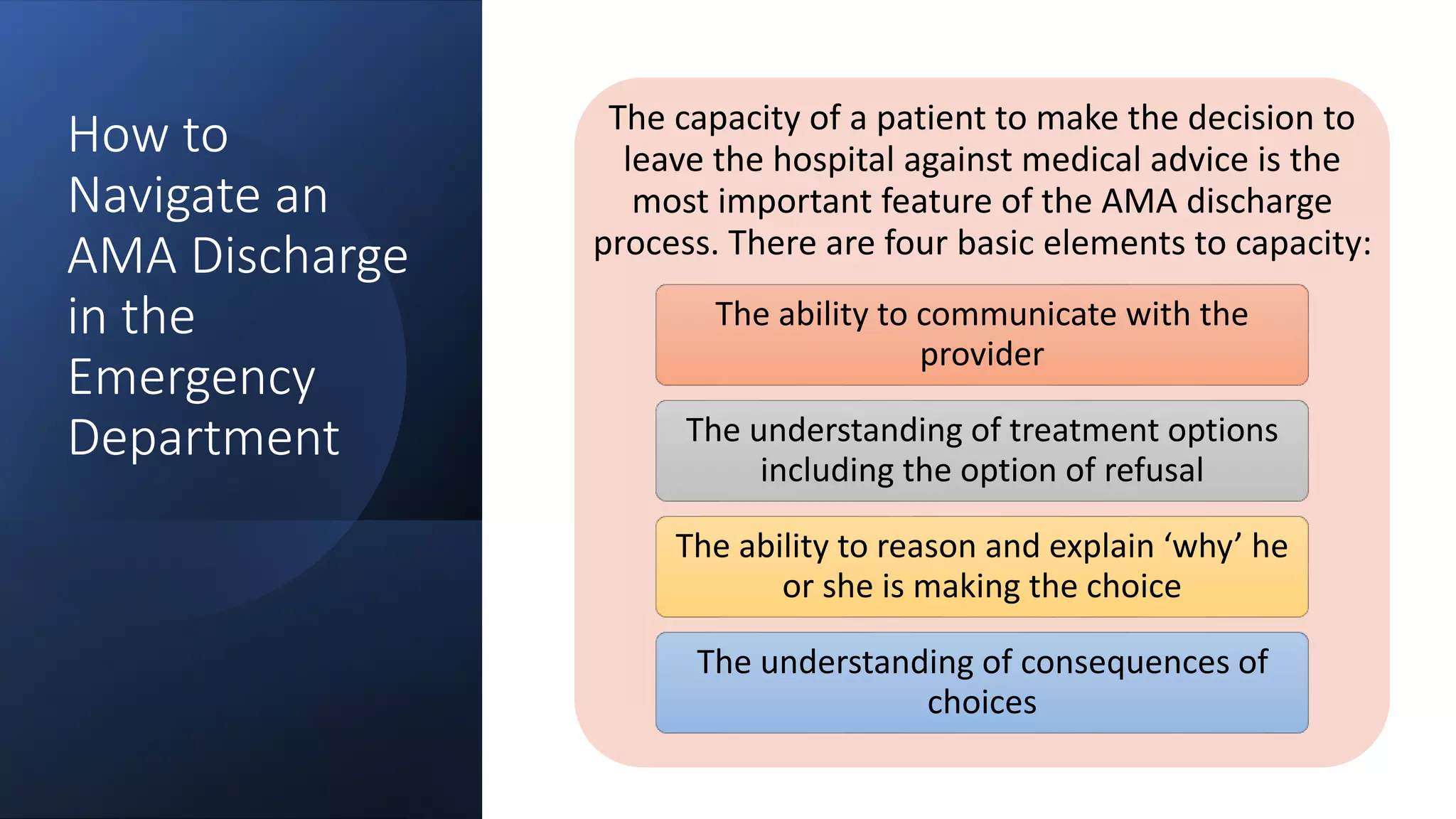 How to Navigate an AMA Discharge in the Emergency Department

The capacity of a patient to make the decision to leave the hospital against medical advice is the most important feature of the AMA discharge process. There are four basic elements to capacity:

The ability to communicate with the provider

The understanding of treatment options including the option of refusal

The ability to reason and explain ‘why’ he or she is making the choice

The understanding of consequences of choices